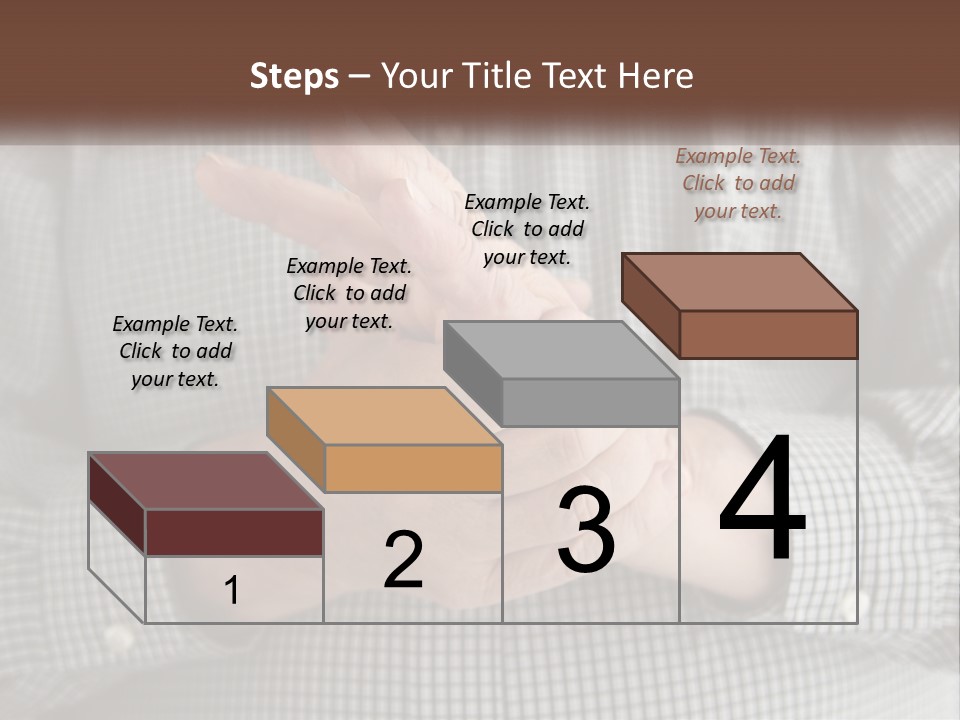 Steps – Your Title Text Here

Example Text. Click to add your text.

Example Text. Click to add your text.

Example Text. Click to add your text.

Example Text. Click to add your text.

1

2

3

4